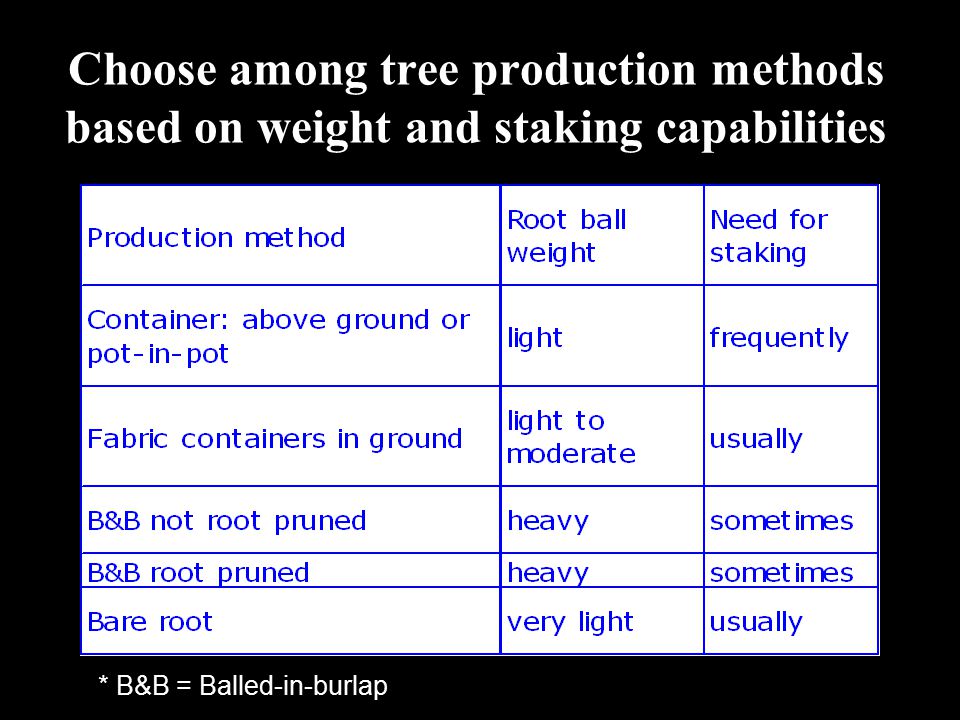 Choose among tree production methods based on weight and staking capabilities

| Production method | Root ball weight | Need for staking |
|---|---|---|
| Container: above ground or pot-in-pot | light | frequently |
| Fabric containers in ground | light to moderate | usually |
| B&B not root pruned | heavy | sometimes |
| B&B root pruned | heavy | sometimes |
| Bare root | very light | usually |

* B&B = Balled-in-burlap